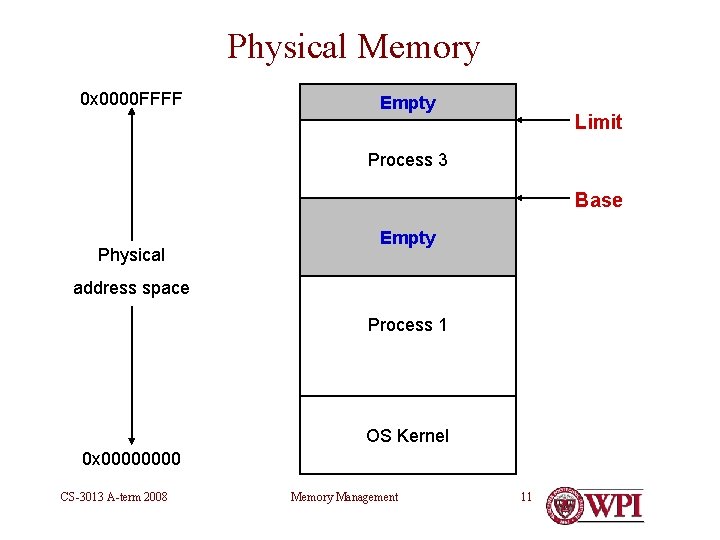 Physical Memory

0x0000FFFF

Physical address space

0x00000000

Empty

Process 3

Empty

Process 1

OS Kernel

Limit

Base

CS-3013 A-term 2008

Memory Management

11

WPI